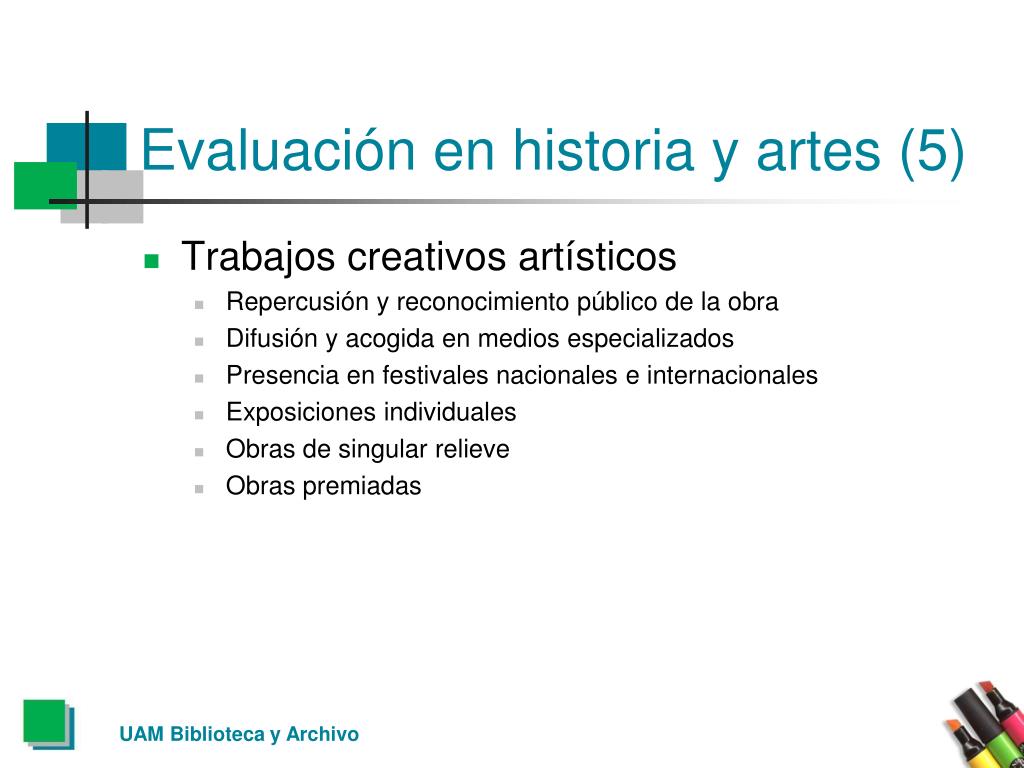 Evaluación en historia y artes (5)

Trabajos creativos artísticos

Repercusión y reconocimiento público de la obra
Difusión y acogida en medios especializados
Presencia en festivales nacionales e internacionales
Exposiciones individuales
Obras de singular relieve
Obras premiadas

UAM Biblioteca y Archivo